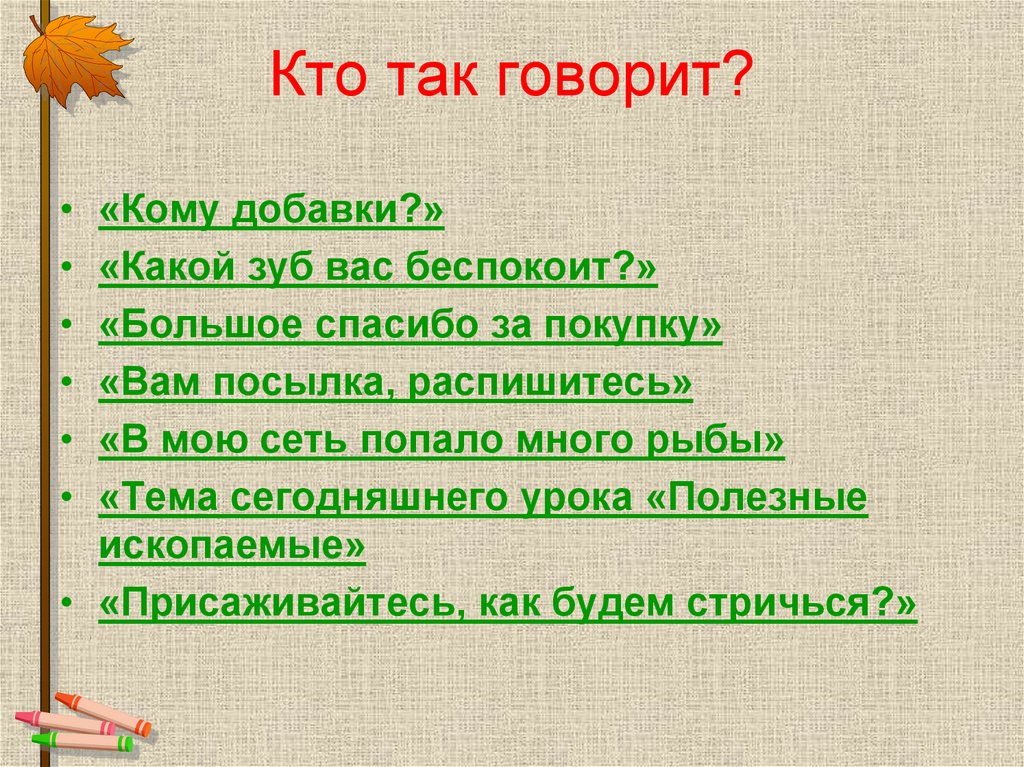 Кто так говорит?

• «Кому добавки?»
• «Какой зуб вас беспокоит?»
• «Большое спасибо за покупку»
• «Вам посылка, распишитесь»
• «В мою сеть попало много рыбы»
• «Тема сегодняшнего урока «Полезные ископаемые»
• «Присаживайтесь, как будем стричься?»